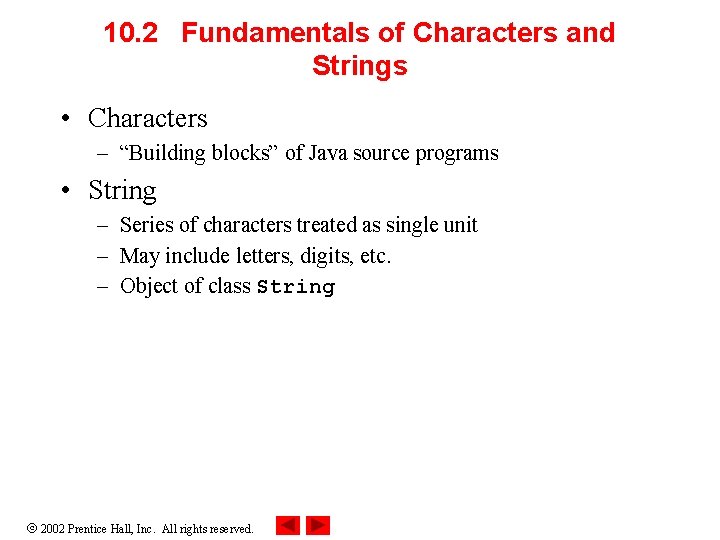 10.2 Fundamentals of Characters and Strings

• Characters
– “Building blocks” of Java source programs

• String
– Series of characters treated as single unit
– May include letters, digits, etc.
– Object of class String

© 2002 Prentice Hall, Inc. All rights reserved.